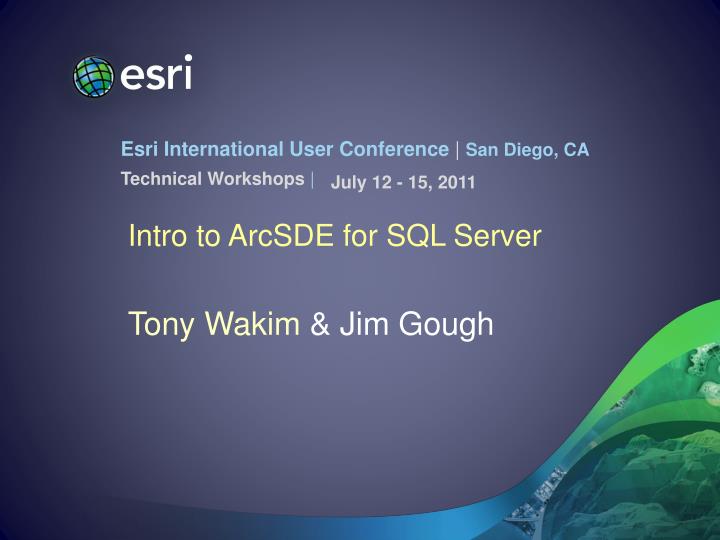 esri

Esri International User Conference | San Diego, CA

Technical Workshops | July 12 - 15, 2011

Intro to ArcSDE for SQL Server

Tony Wakim & Jim Gough